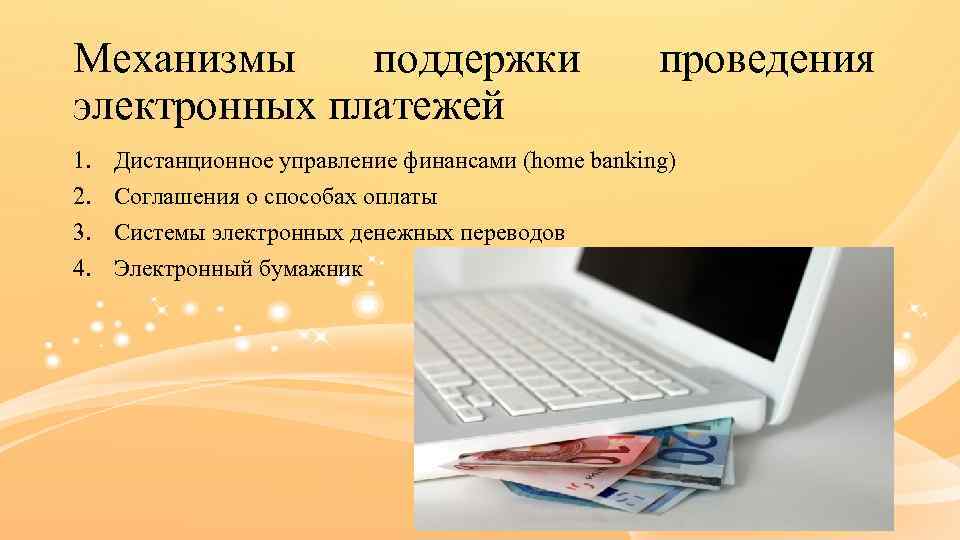 Механизмы поддержки проведения электронных платежей

1. Дистанционное управление финансами (home banking)
2. Соглашения о способах оплаты
3. Системы электронных денежных переводов
4. Электронный бумажник

20